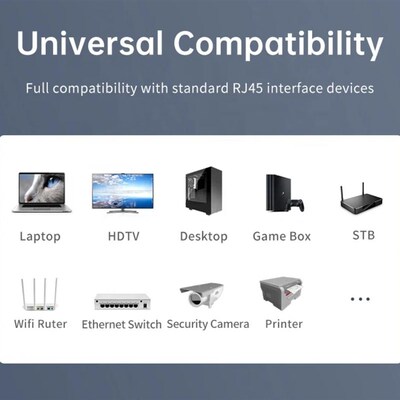 Universal Compatibility

Full compatibility with standard RJ45 interface devices

Laptop
HDTV
Desktop
Game Box
STB

Wifi Ruter
Ethernet Switch
Security Camera
Printer
...